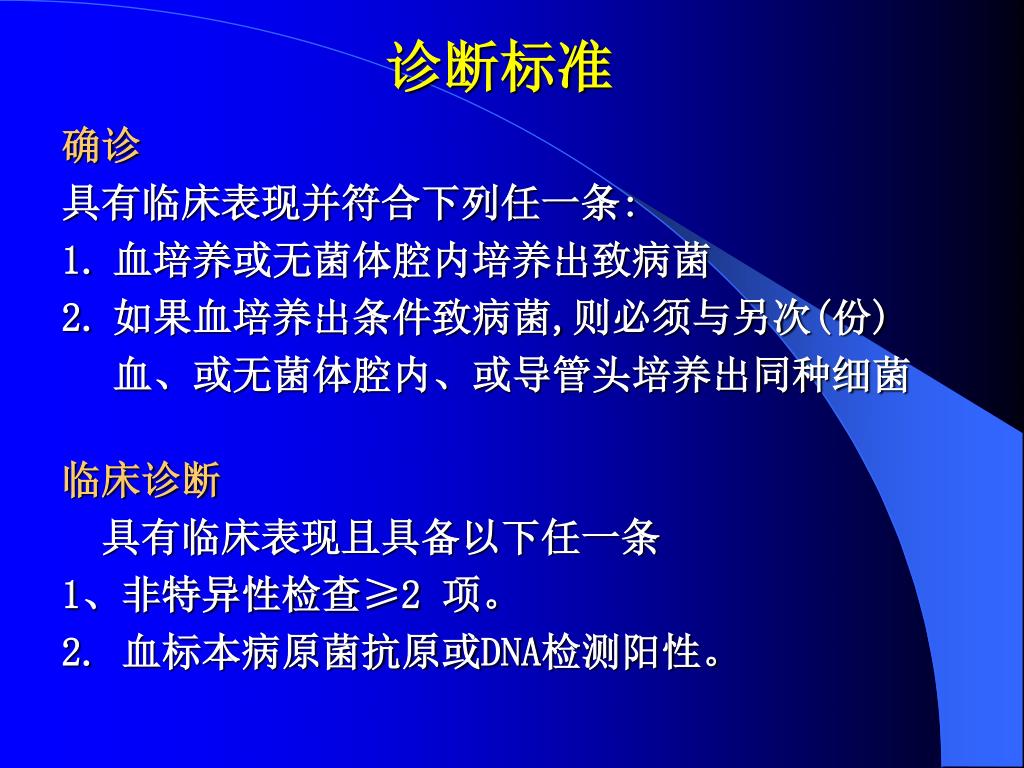 诊断标准

确诊

具有临床表现并符合下列任一条:

1. 血培养或无菌体腔内培养出致病菌

2. 如果血培养出条件致病菌,则必须与另次(份)血、或无菌体腔内、或导管头培养出同种细菌

临床诊断

具有临床表现且具备以下任一条

1、非特异性检查≥2 项。

2. 血标本病原菌抗原或DNA检测阳性。